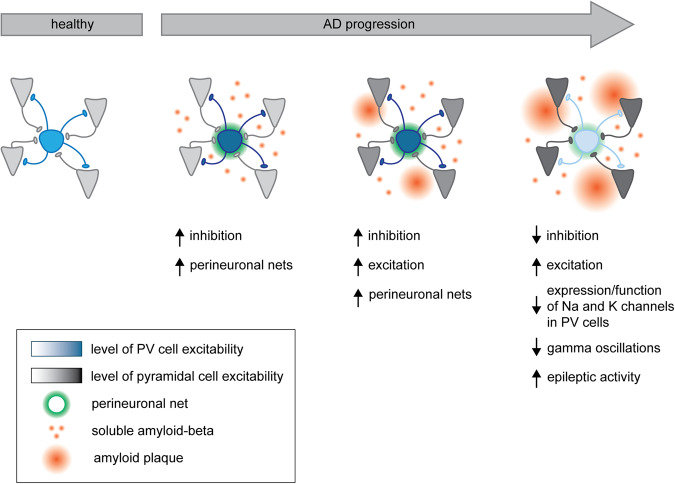 healthy

AD progression

↑ inhibition

↑ perineuronal nets

↑ inhibition

↑ excitation

↑ perineuronal nets

↓ inhibition

↑ excitation

↓ expression/function of Na and K channels in PV cells

↓ gamma oscillations

↑ epileptic activity

level of PV cell excitability

level of pyramidal cell excitability

perineuronal net

soluble amyloid-beta

amyloid plaque